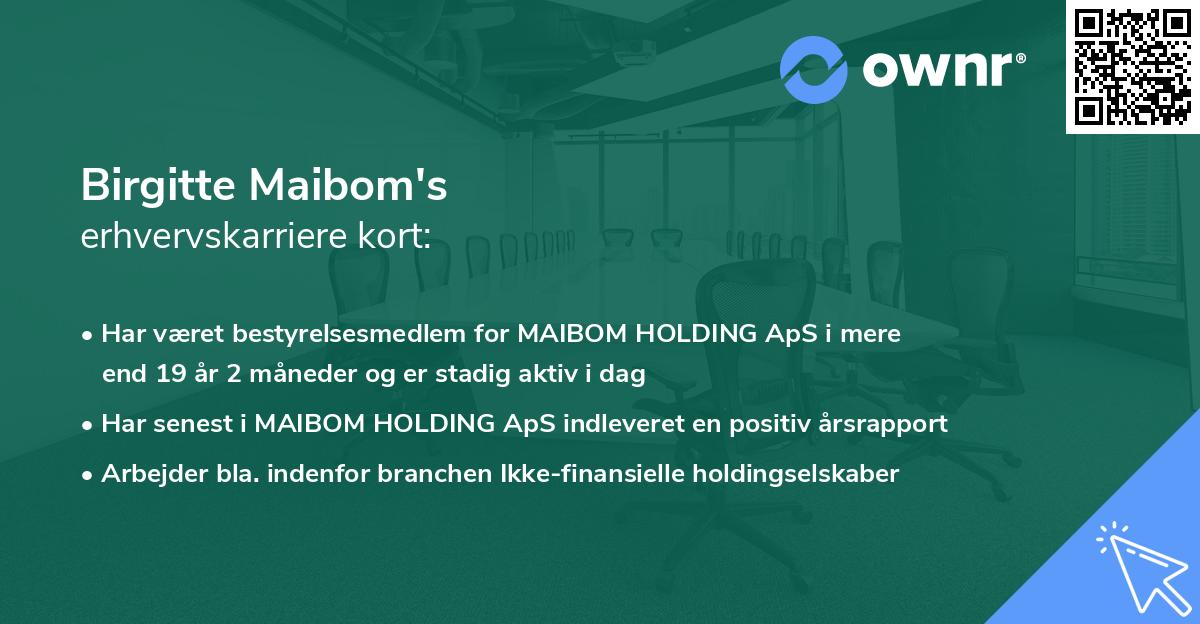 ownr®

Birgitte Maibom's
erhvervskarriere kort:

• Har været bestyrelsesmedlem for MAIBOM HOLDING ApS i mere end 19 år 2 måneder og er stadig aktiv i dag

• Har senest i MAIBOM HOLDING ApS indleveret en positiv årsrapport

• Arbejder bla. indenfor branchen Ikke-finansielle holdingselskaber